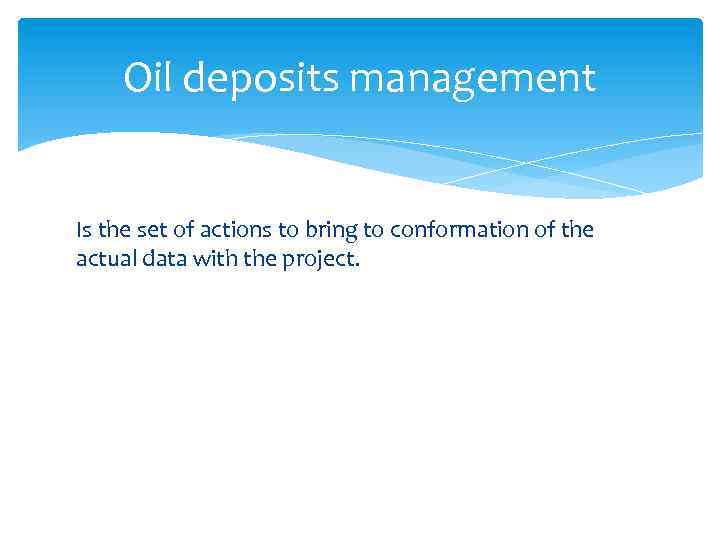 Oil deposits management

Is the set of actions to bring to conformation of the actual data with the project.